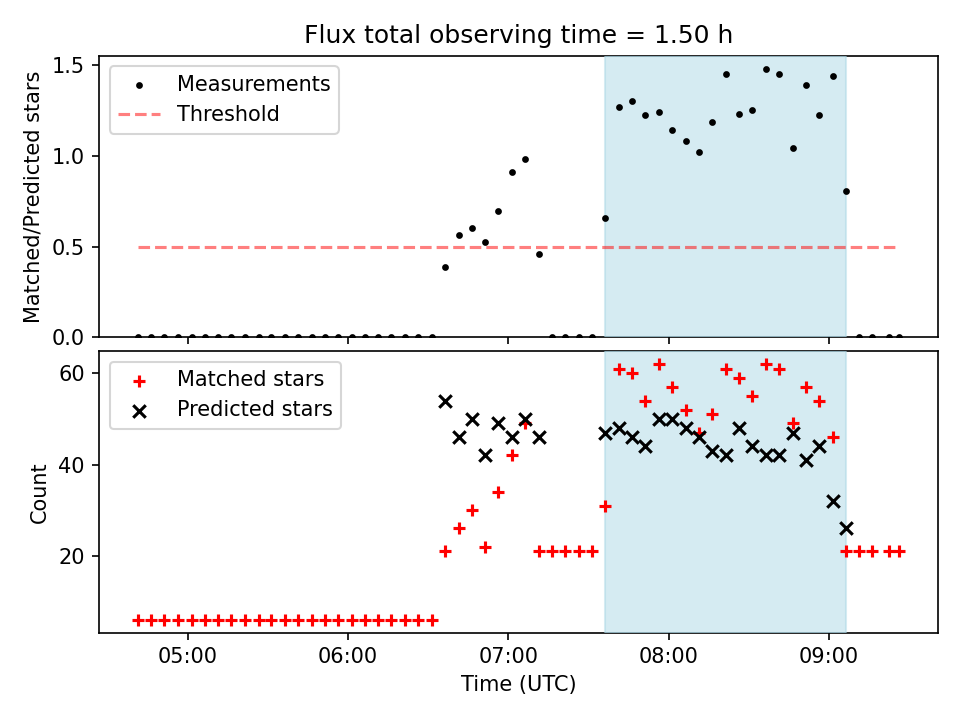 Flux total observing time = 1.50 h

Measurements
Threshold

Matched/Predicted stars

1.5
1.0
0.5
0.0

Matched stars
Predicted stars

Count

60
40
20

05:00
06:00
07:00
08:00
09:00

Time (UTC)